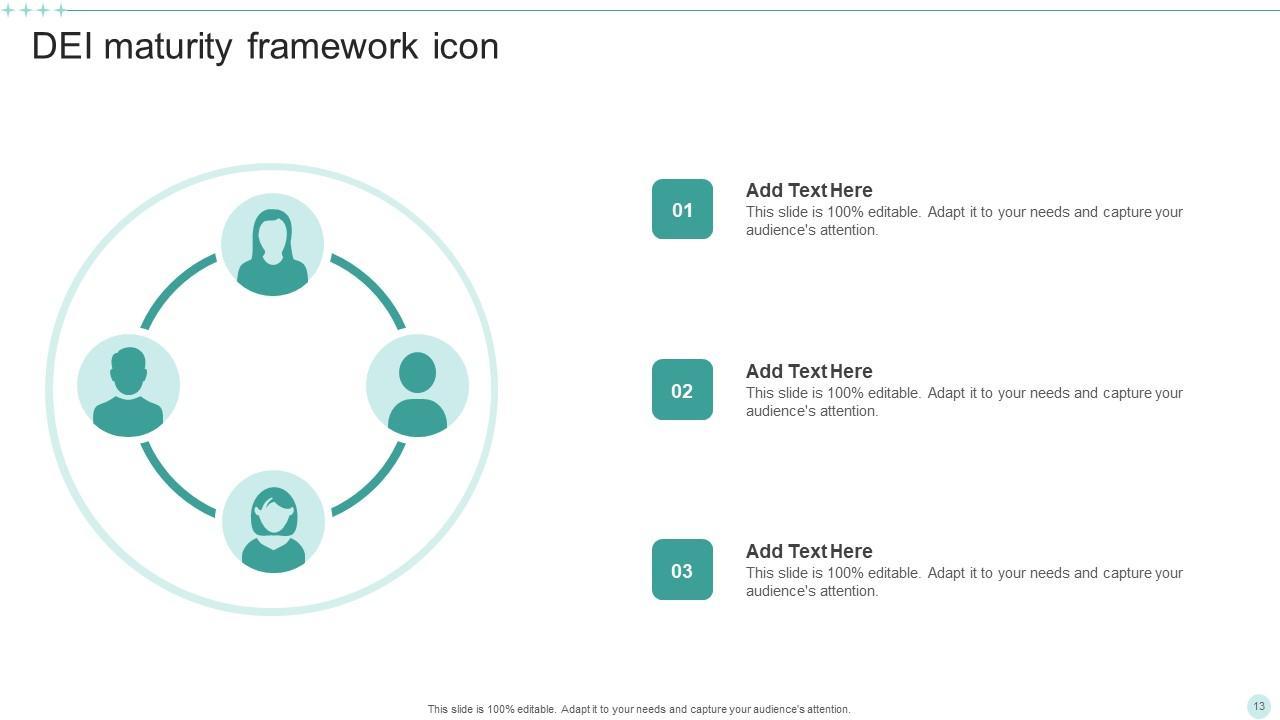 DEI maturity framework icon

01

Add Text Here
This slide is 100% editable. Adapt it to your needs and capture your audience's attention.

02

Add Text Here
This slide is 100% editable. Adapt it to your needs and capture your audience's attention.

03

Add Text Here
This slide is 100% editable. Adapt it to your needs and capture your audience's attention.

This slide is 100% editable. Adapt it to your needs and capture your audience's attention.

13